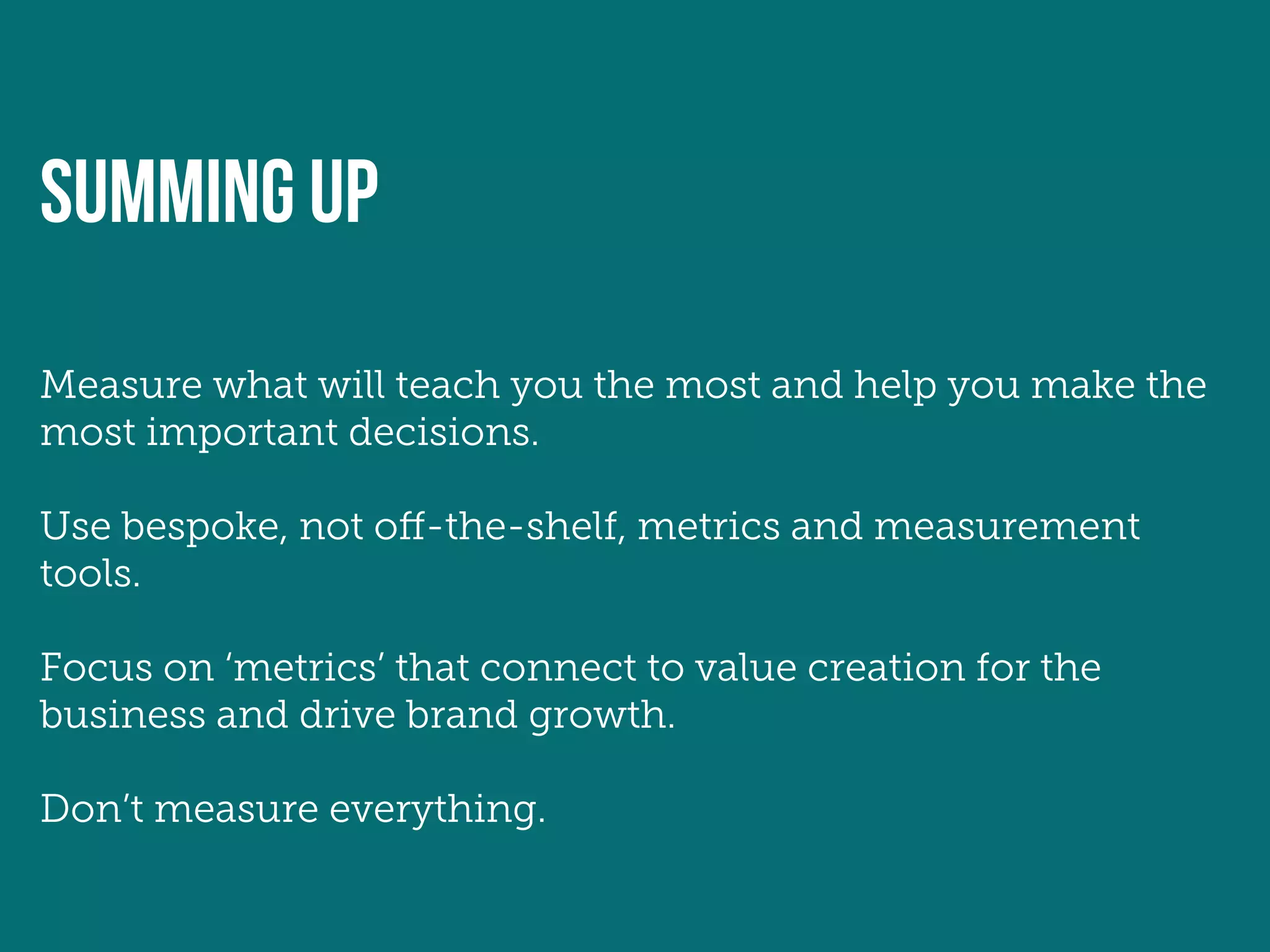 SUMMING UP

Measure what will teach you the most and help you make the most important decisions.

Use bespoke, not off-the-shelf, metrics and measurement tools.

Focus on ‘metrics’ that connect to value creation for the business and drive brand growth.

Don’t measure everything.